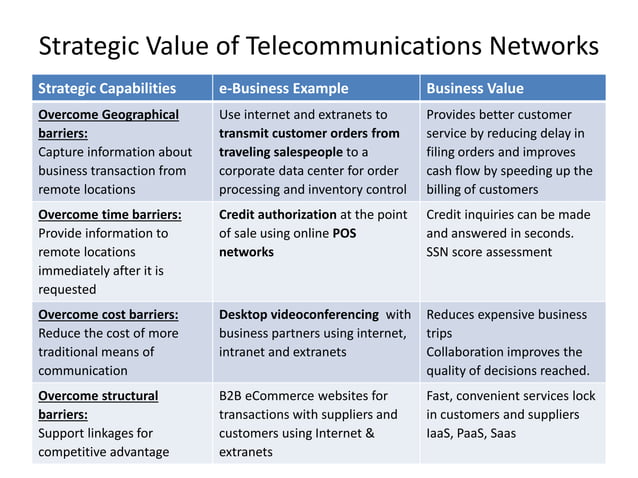 Strategic Value of Telecommunications Networks

| Strategic Capabilities | e-Business Example | Business Value |
|---|---|---|
| Overcome Geographical barriers: Capture information about business transaction from remote locations | Use internet and extranets to transmit customer orders from traveling salespeople to a corporate data center for order processing and inventory control | Provides better customer service by reducing delay in filing orders and improves cash flow by speeding up the billing of customers |
| Overcome time barriers: Provide information to remote locations immediately after it is requested | Credit authorization at the point of sale using online POS networks | Credit inquiries can be made and answered in seconds. SSN score assessment |
| Overcome cost barriers: Reduce the cost of more traditional means of communication | Desktop videoconferencing with business partners using internet, intranet and extranets | Reduces expensive business trips Collaboration improves the quality of decisions reached. |
| Overcome structural barriers: Support linkages for competitive advantage | B2B eCommerce websites for transactions with suppliers and customers using Internet & extranets | Fast, convenient services lock in customers and suppliers IaaS, PaaS, Saas |